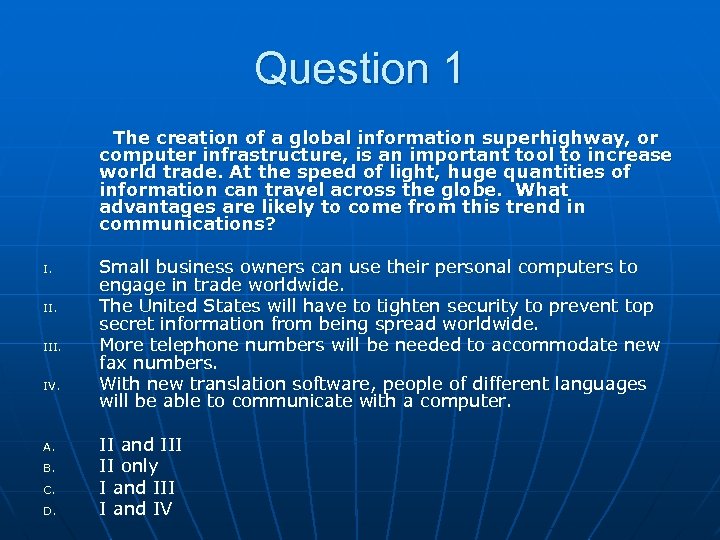 Question 1

The creation of a global information superhighway, or computer infrastructure, is an important tool to increase world trade. At the speed of light, huge quantities of information can travel across the globe. What advantages are likely to come from this trend in communications?

I. Small business owners can use their personal computers to engage in trade worldwide.
II. The United States will have to tighten security to prevent top secret information from being spread worldwide.
III. More telephone numbers will be needed to accommodate new fax numbers.
IV. With new translation software, people of different languages will be able to communicate with a computer.

A. II and III
B. II only
C. I and III
D. I and IV